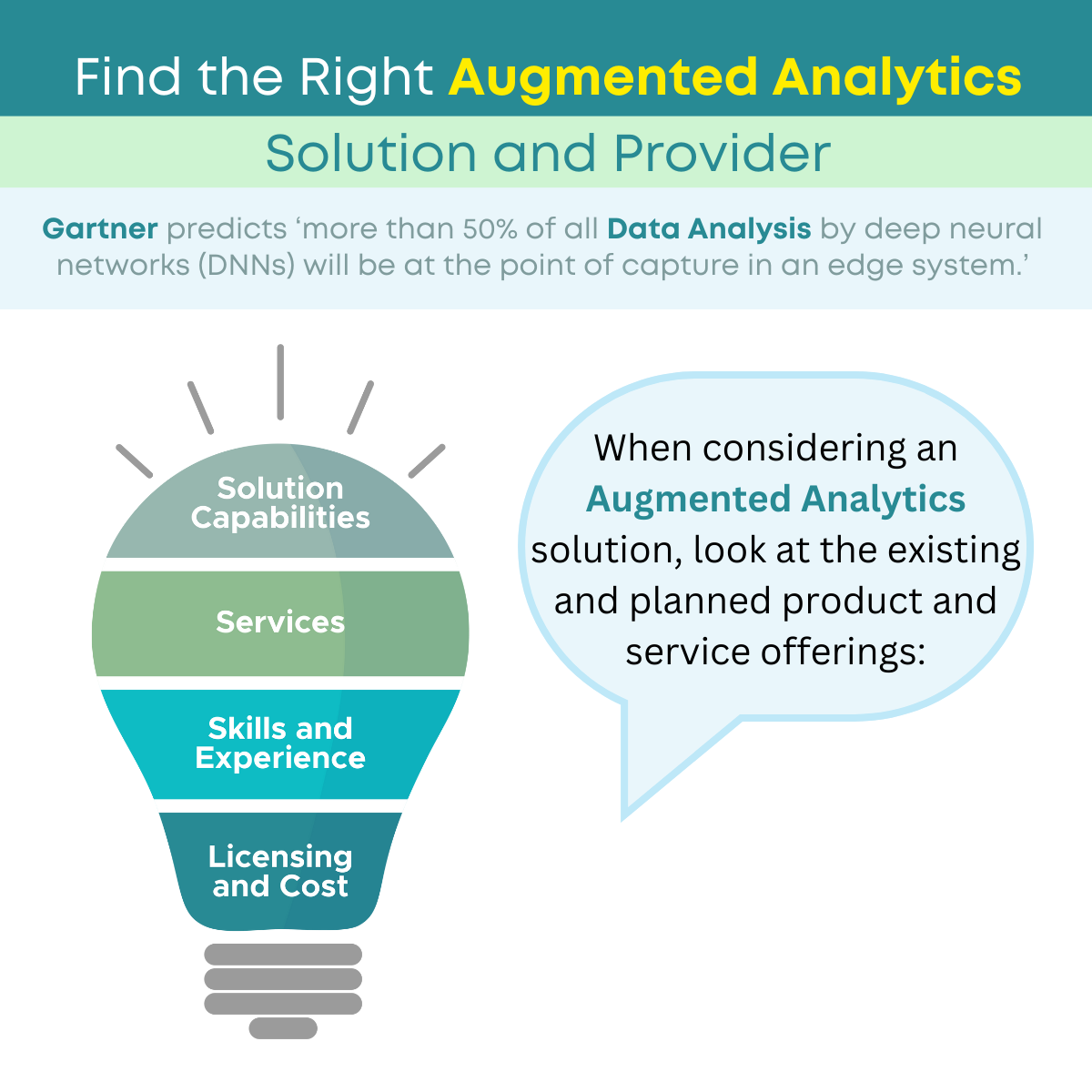 Find the Right Augmented Analytics

Solution and Provider

Gartner predicts 'more than 50% of all Data Analysis by deep neural networks (DNNs) will be at the point of capture in an edge system.'

Solution Capabilities

Services

Skills and Experience

Licensing and Cost

When considering an Augmented Analytics solution, look at the existing and planned product and service offerings: